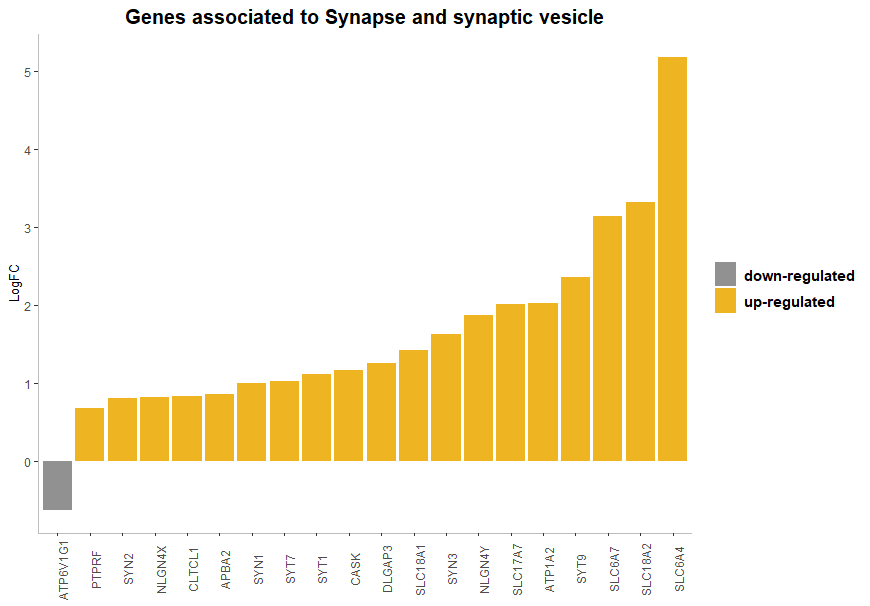 Genes associated to Synapse and synaptic vesicle

LogFC

5
4
3
2
1
0

ATP6V1G1
PTPRF
SYN2
NLGN4X
CLTCL1
APBA2
SYN1
SYT7
SYT1
CASK
DLGAP3
SLC18A1
SYN3
NLGN4Y
SLC17A7
ATP1A2
SYT9
SLC6A7
SLC18A2
SLC6A4

down-regulated
up-regulated